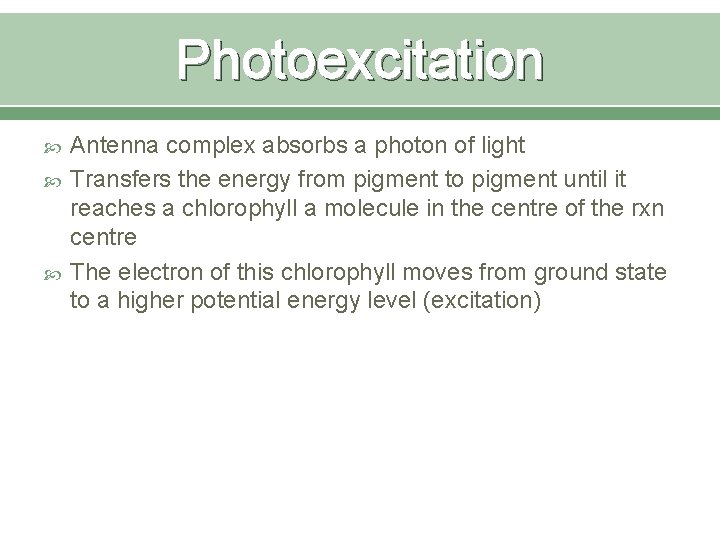 Photoexcitation

Antenna complex absorbs a photon of light

Transfers the energy from pigment to pigment until it reaches a chlorophyll a molecule in the centre of the rxn centre

The electron of this chlorophyll moves from ground state to a higher potential energy level (excitation)